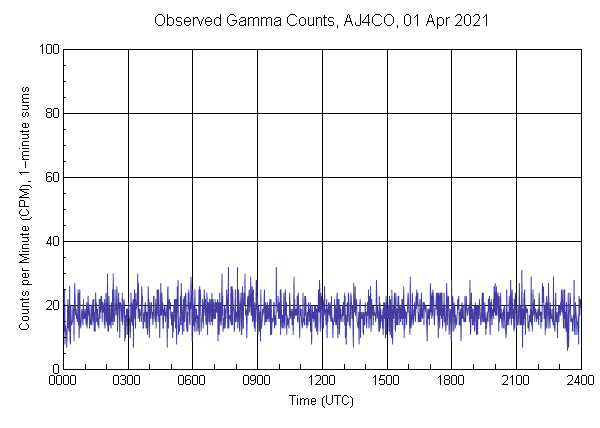 Observed Gamma Counts, AJ4CO, 01 Apr 2021

Counts per Minute (CPM), 1-minute sums

100
80
60
40
20
0

0000 0300 0600 0900 1200 1500 1800 2100 2400

Time (UTC)